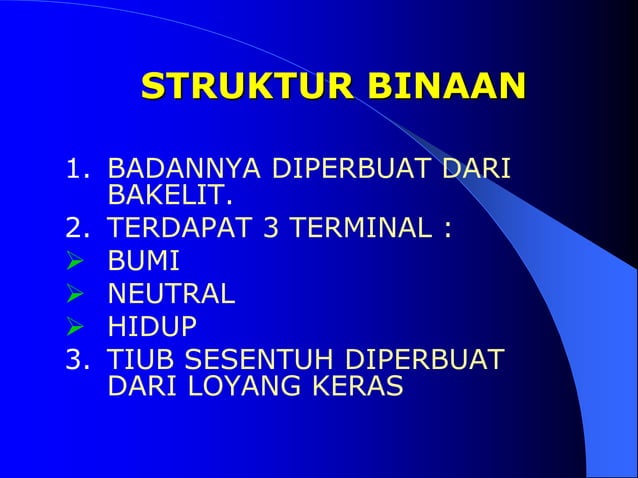 STRUKTUR BINAAN

1. BADANNYA DIPERBUAT DARI BAKELIT.
2. TERDAPAT 3 TERMINAL :
➢ BUMI
➢ NEUTRAL
➢ HIDUP
3. TIUB SESENTUH DIPERBUAT DARI LOYANG KERAS